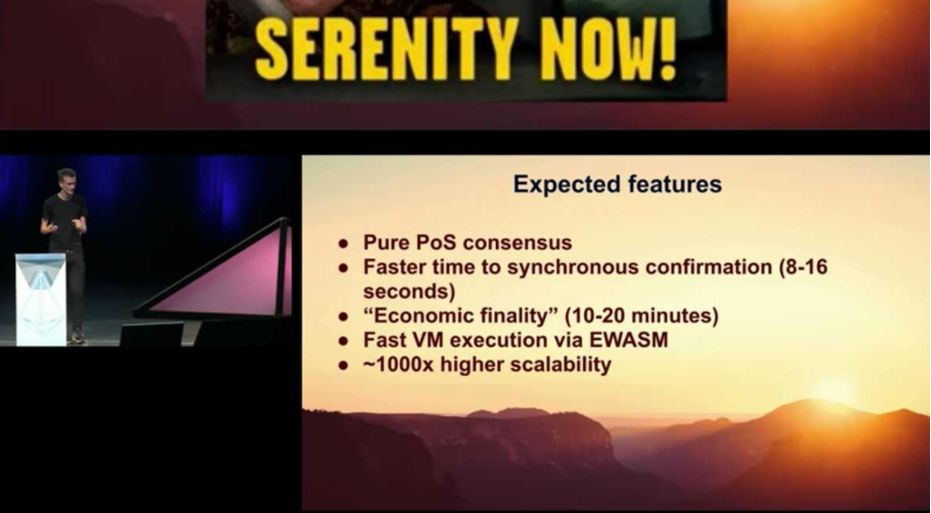 SERENITY NOW!

Expected features

- Pure PoS consensus
- Faster time to synchronous confirmation (8-16 seconds)
- “Economic finality” (10-20 minutes)
- Fast VM execution via EWASM
- ~1000x higher scalability